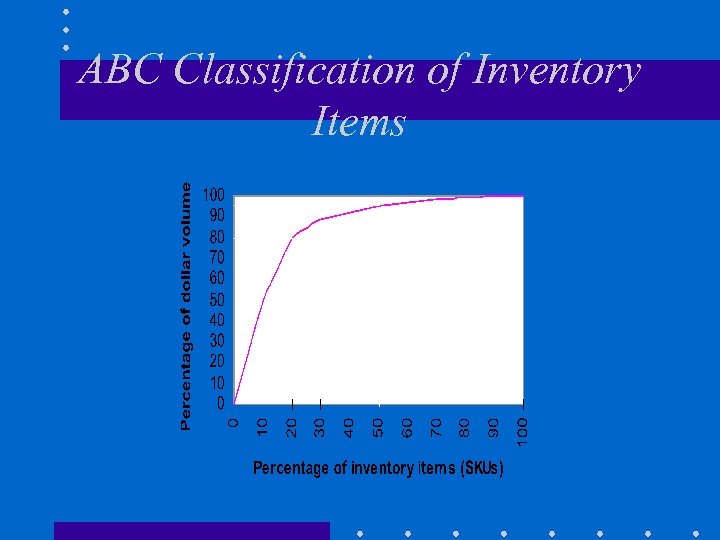 ABC Classification of Inventory Items

Percentage of dollar volume

100
90
80
70
60
50
40
30
20
10
0

0
10
20
30
40
50
60
70
80
90
100

Percentage of inventory items (SKUs)